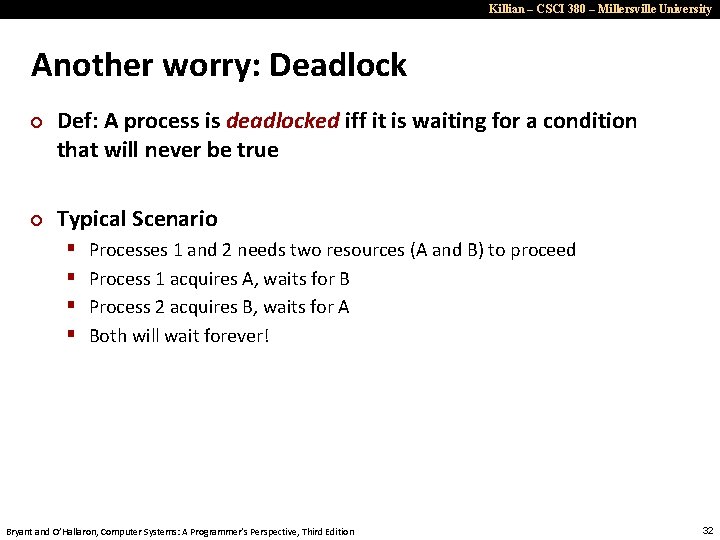 Killian – CSCI 380 – Millersville University

Another worry: Deadlock

Def: A process is deadlocked iff it is waiting for a condition that will never be true

Typical Scenario

Processes 1 and 2 needs two resources (A and B) to proceed

Process 1 acquires A, waits for B

Process 2 acquires B, waits for A

Both will wait forever!

Bryant and O'Hallaron, Computer Systems: A Programmer's Perspective, Third Edition

32